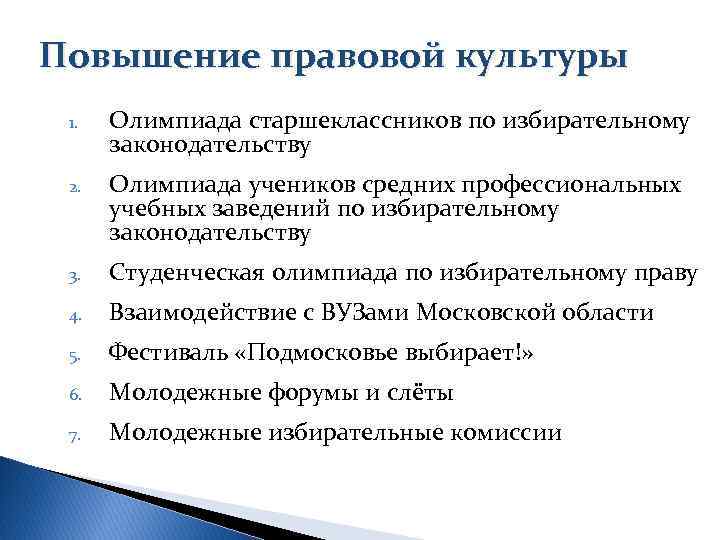 Повышение правовой культуры

1. Олимпиада старшеклассников по избирательному законодательству
2. Олимпиада учеников средних профессиональных учебных заведений по избирательному законодательству
3. Студенческая олимпиада по избирательному праву
4. Взаимодействие с ВУЗами Московской области
5. Фестиваль «Подмосковье выбирает!»
6. Молодежные форумы и слёты
7. Молодежные избирательные комиссии